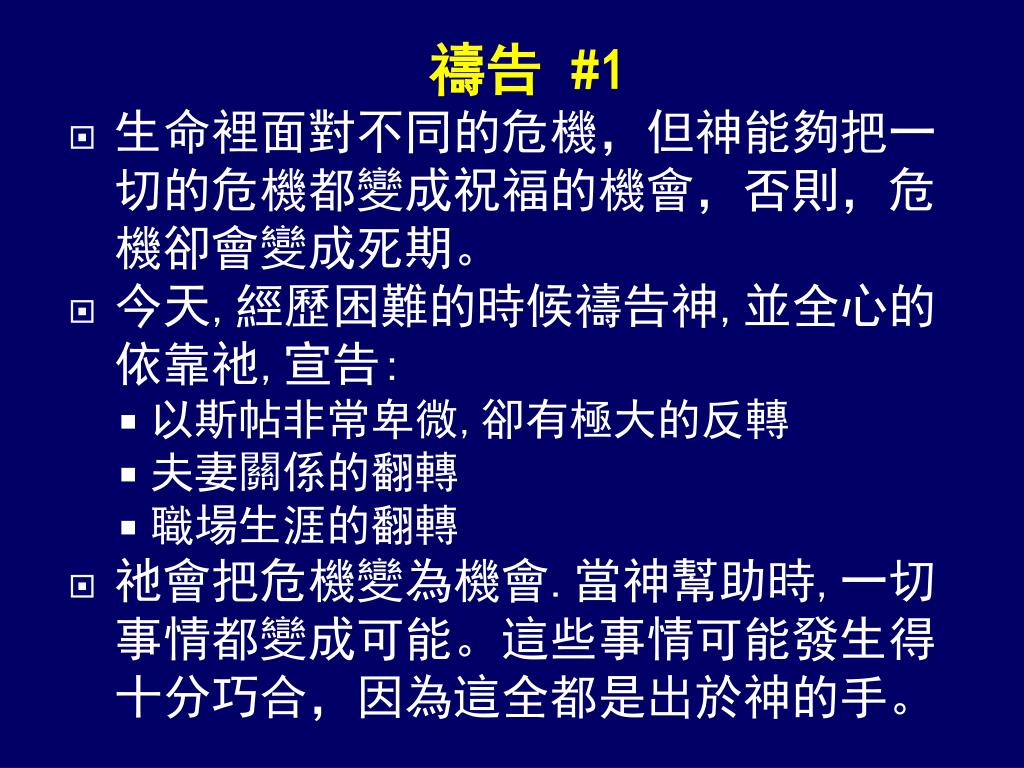 禱告 #1

生命裡面對不同的危機，但神能夠把一切的危機都變成祝福的機會，否則，危機卻會變成死期。

今天, 經歷困難的時候禱告神, 並全心的依靠祂, 宣告:

以斯帖非常卑微, 卻有極大的反轉

夫妻關係的翻轉

職場生涯的翻轉

祂會把危機變為機會. 當神幫助時, 一切事情都變成可能。這些事情可能發生得十分巧合，因為這全都是出於神的手。